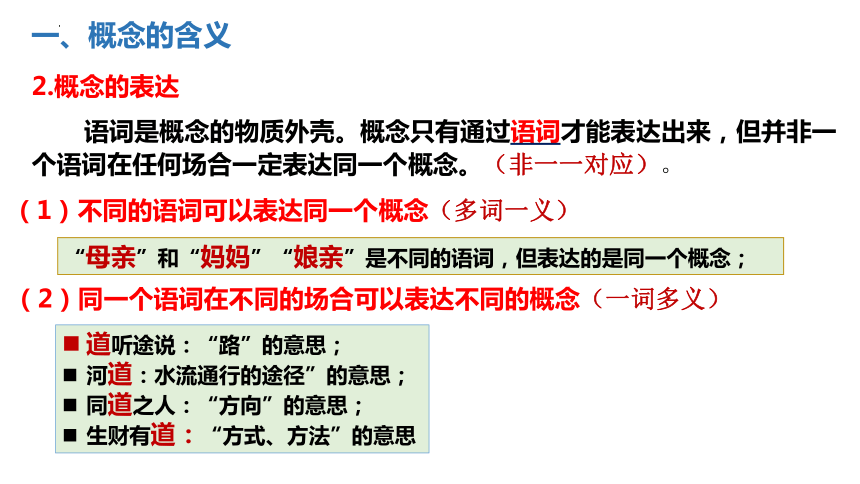 一、概念的含义

2.概念的表达

语词是概念的物质外壳。概念只有通过语词才能表达出来，但并非一个语词在任何场合一定表达同一个概念。（非一一对应）。

（1）不同的语词可以表达同一个概念（多词一义）

“母亲”和“妈妈”“娘亲”是不同的语词，但表达的是同一个概念；

（2）同一个语词在不同的场合可以表达不同的概念（一词多义）

■ 道听途说：“路”的意思；
■ 河道：水流通行的途径”的意思；
■ 同道之人：“方向”的意思；
■ 生财有道：“方式、方法”的意思